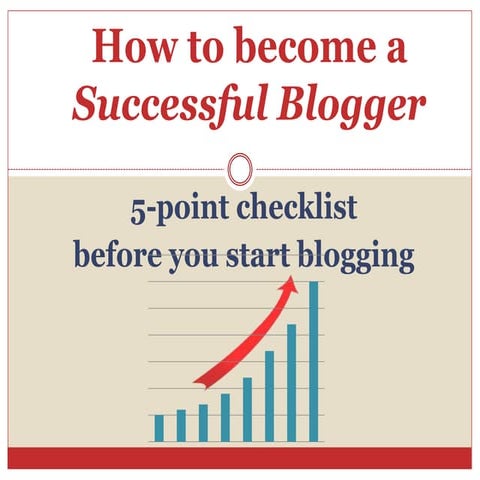 How to become a Successful Blogger

5-point checklist before you start blogging